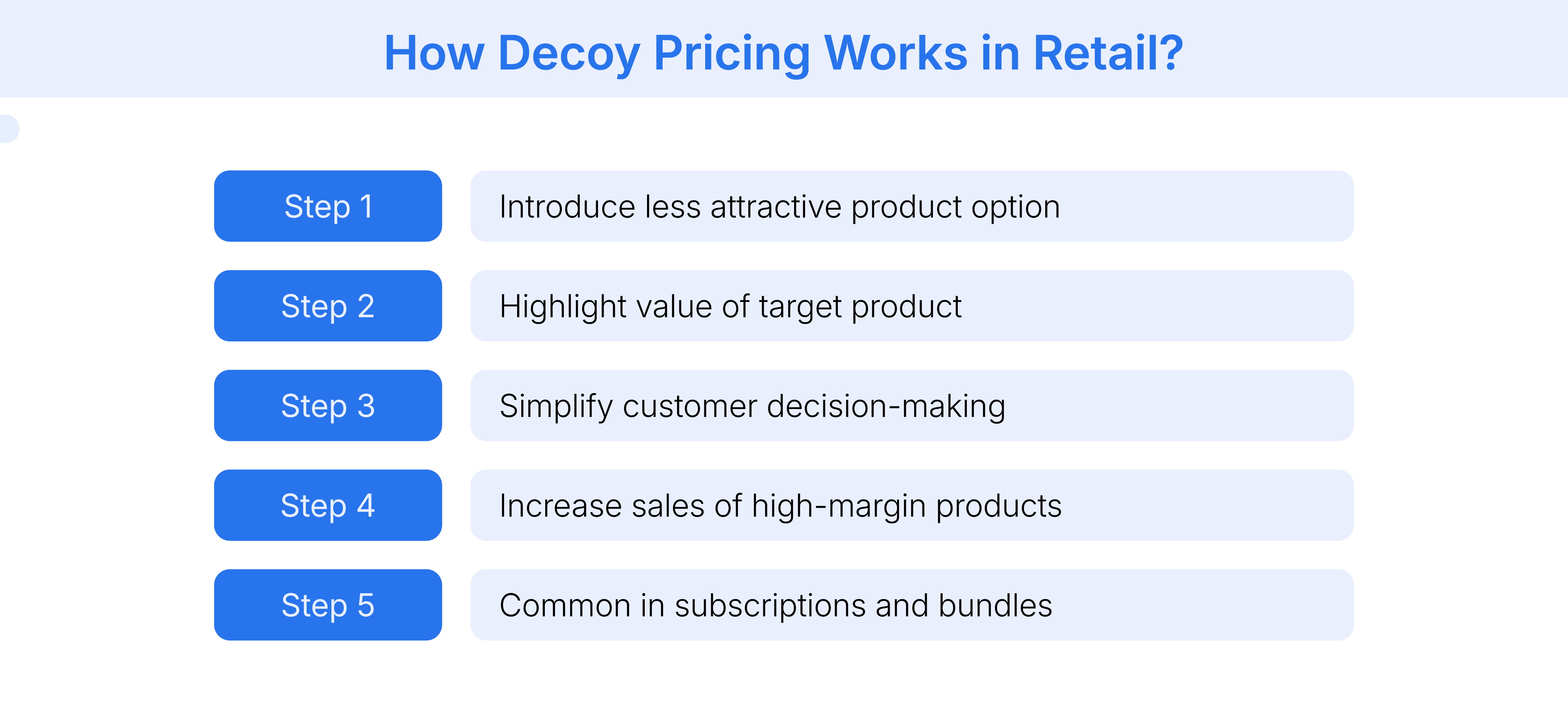 How Decoy Pricing Works in Retail?

Step 1
Introduce less attractive product option

Step 2
Highlight value of target product

Step 3
Simplify customer decision-making

Step 4
Increase sales of high-margin products

Step 5
Common in subscriptions and bundles